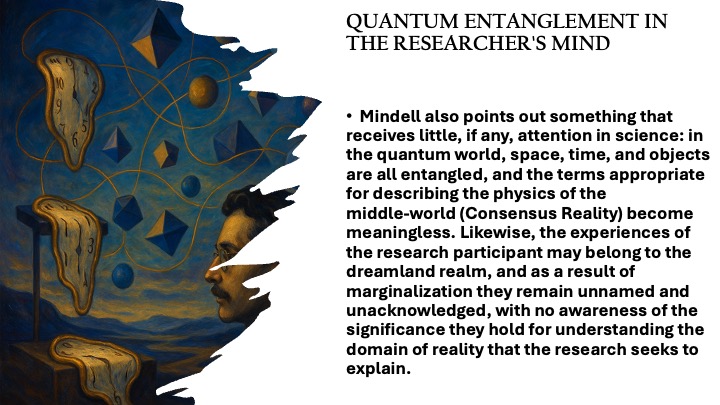 QUANTUM ENTANGLEMENT IN THE RESEARCHER'S MIND

• Mindell also points out something that receives little, if any, attention in science: in the quantum world, space, time, and objects are all entangled, and the terms appropriate for describing the physics of the middle-world (Consensus Reality) become meaningless. Likewise, the experiences of the research participant may belong to the dreamland realm, and as a result of marginalization they remain unnamed and unacknowledged, with no awareness of the significance they hold for understanding the domain of reality that the research seeks to explain.